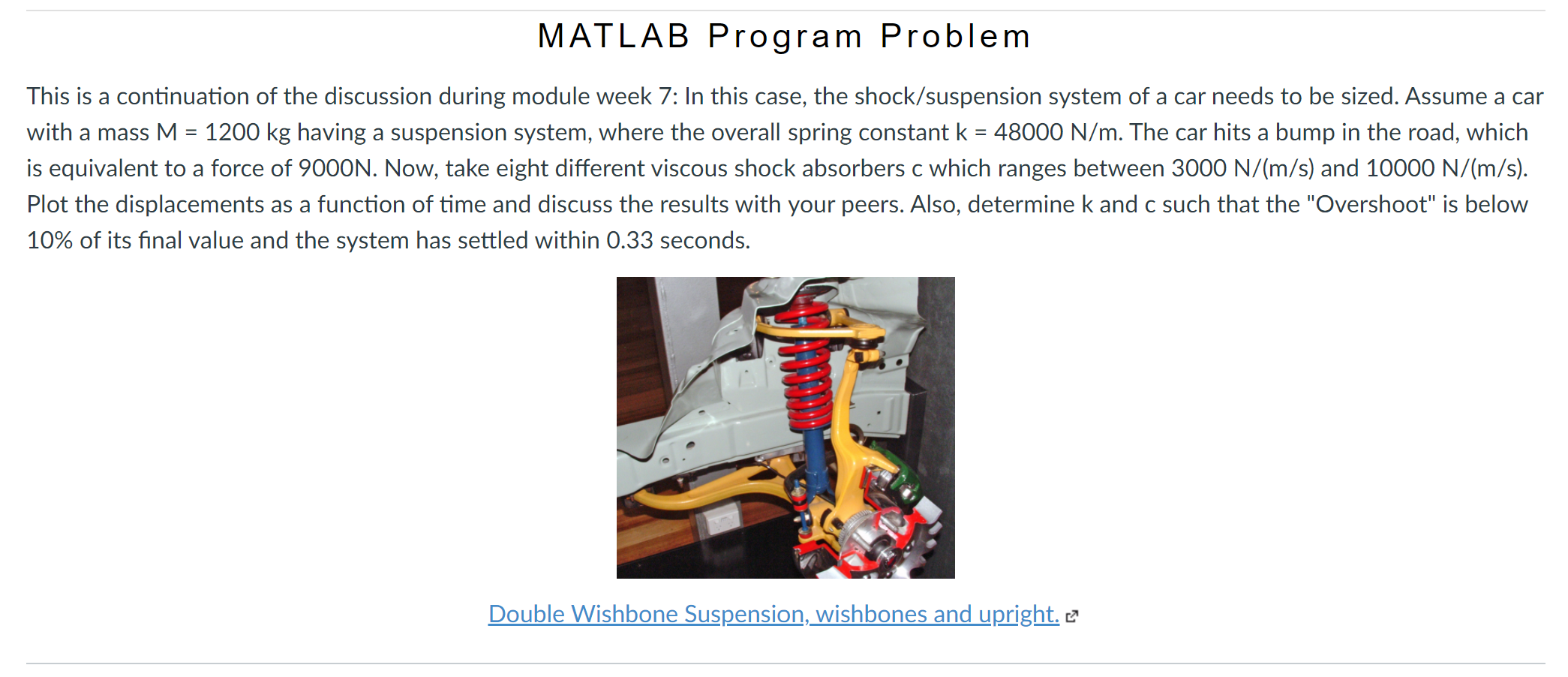 MATLAB Program Problem

This is a continuation of the discussion during module week 7: In this case, the shock/suspension system of a car needs to be sized. Assume a car with a mass M = 1200 kg having a suspension system, where the overall spring constant k = 48000 N/m. The car hits a bump in the road, which is equivalent to a force of 9000N. Now, take eight different viscous shock absorbers c which ranges between 3000 N/(m/s) and 10000 N/(m/s). Plot the displacements as a function of time and discuss the results with your peers. Also, determine k and c such that the "Overshoot" is below 10% of its final value and the system has settled within 0.33 seconds.

Double Wishbone Suspension, wishbones and upright.